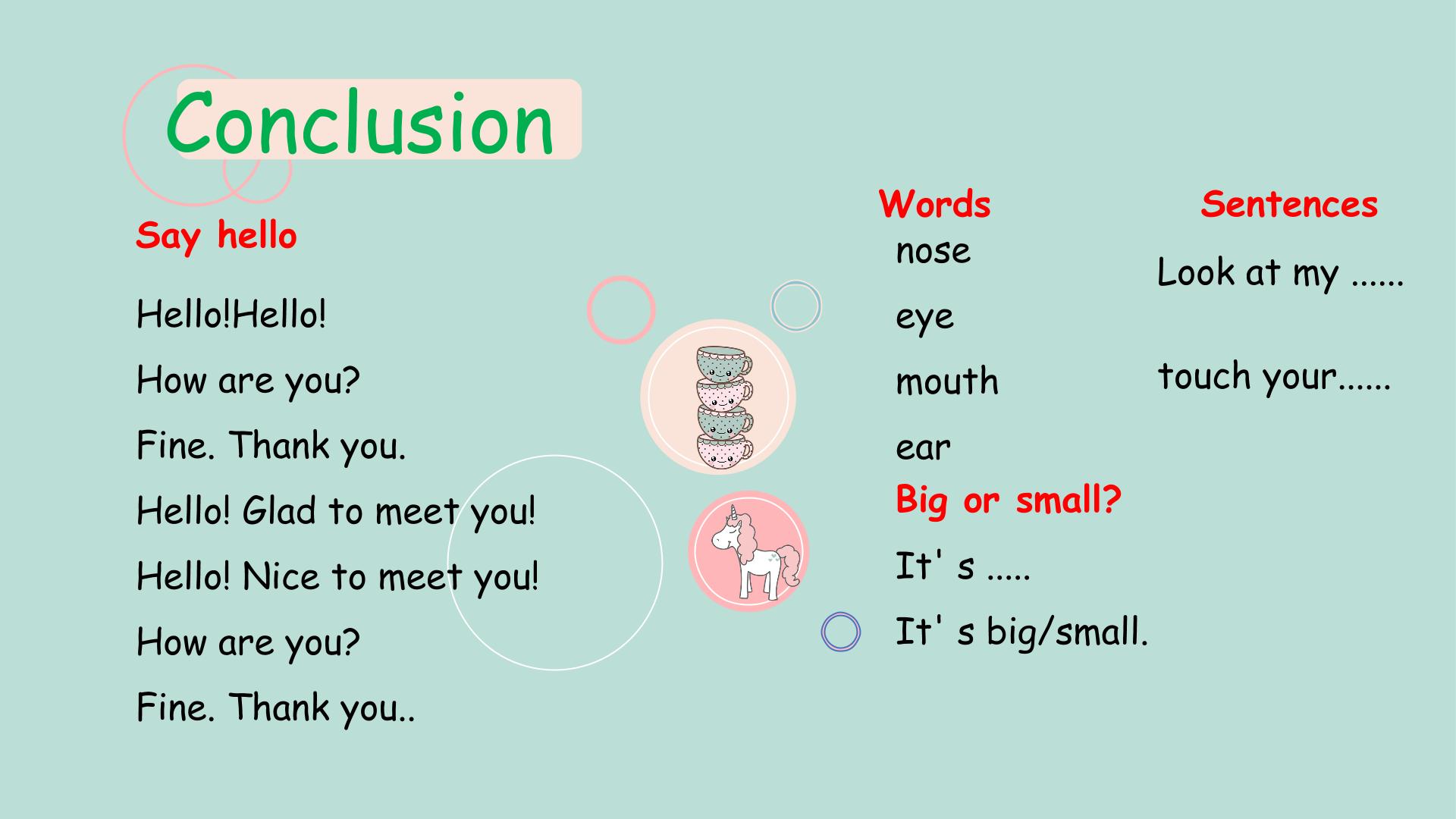 Conclusion

Say hello

Hello!Hello!

How are you?

Fine. Thank you.

Hello! Glad to meet you!

Hello! Nice to meet you!

How are you?

Fine. Thank you..

Words

nose

eye

mouth

ear

Big or small?

It' s .....

It' s big/small.

Sentences

Look at my ......

touch your......